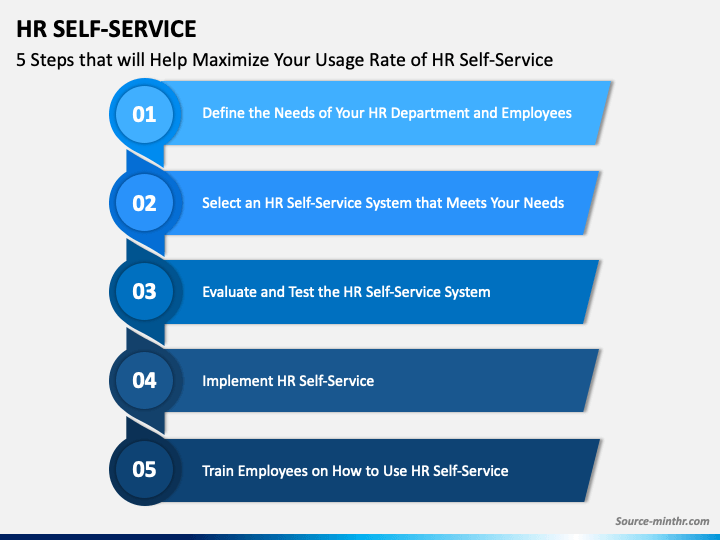 HR SELF-SERVICE

5 Steps that will Help Maximize Your Usage Rate of HR Self-Service

01 Define the Needs of Your HR Department and Employees

02 Select an HR Self-Service System that Meets Your Needs

03 Evaluate and Test the HR Self-Service System

04 Implement HR Self-Service

05 Train Employees on How to Use HR Self-Service

Source-minthr.com